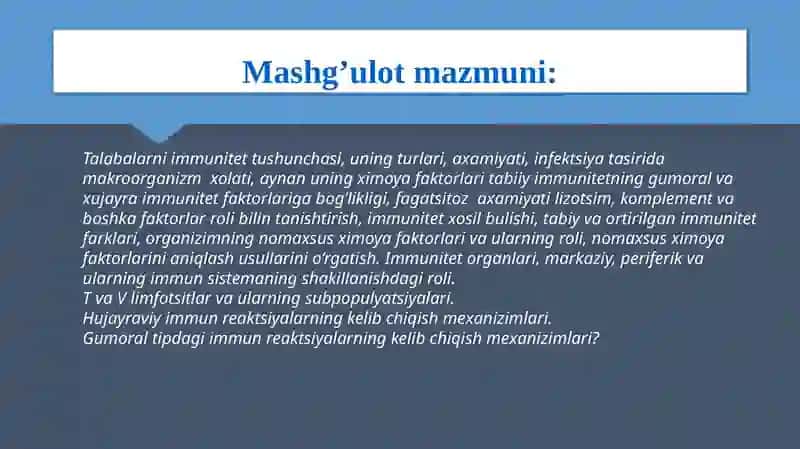 Mashg’ulot mazmuni:

Talabalarni immunitet tushunchasi, uning turlari, axamiyati, infektsiya tasirida makroorganizm xolati, aynan uning ximoya faktorlari tabiiy immunitetning gumoral va xujayra immunitet faktorlariga bog'likligi, fagatsitoz axamiyati lizotsim, komplement va boshka faktorlar roli bilin tanishtirish, immunitet xosil bulishi, tabiy va ortirilgan immunitet farklari, organizimning nomaxsus ximoya faktorlari va ularning roli, nomaxsus ximoya faktorlarini aniqlash usullarini o'rgatish. Immunitet organlari, markaziy, periferik va ularning immun sistemaning shakillanishdagi roli.
T va V limfotsitlar va ularning subpopulyatsiyalari.
Hujayraviy immun reaktsiyalarning kelib chiqish mexanizimlari.
Gumoral tipdagi immun reaktsiyalarning kelib chiqish mexanizimlari?